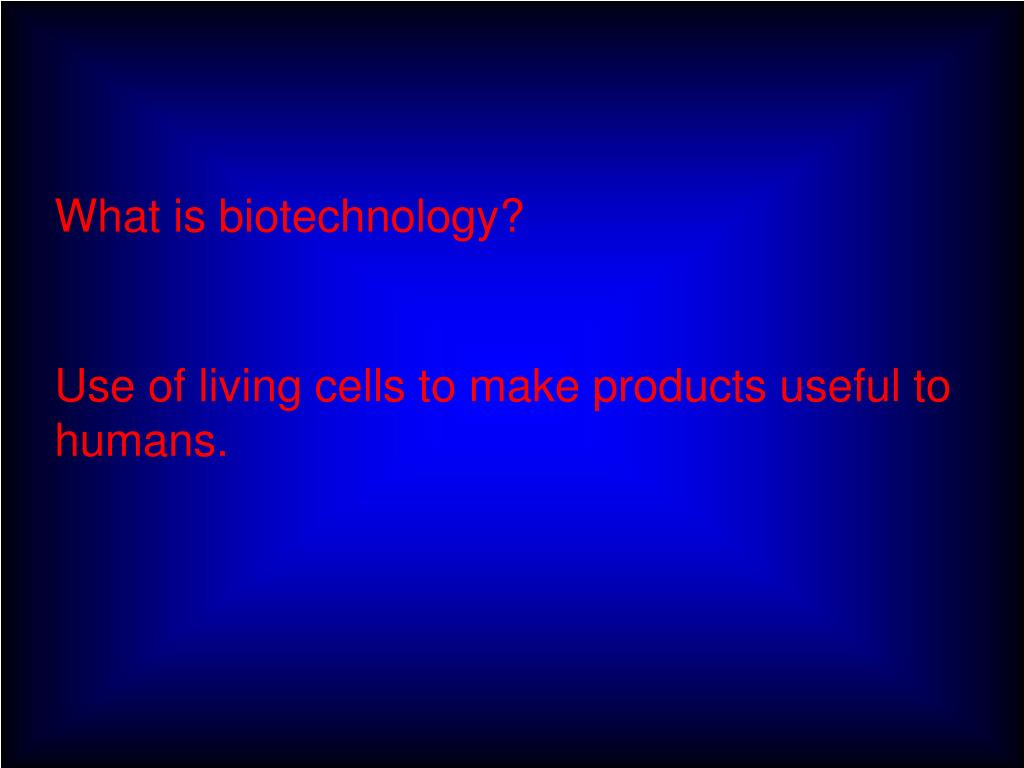 What is biotechnology?

Use of living cells to make products useful to humans.